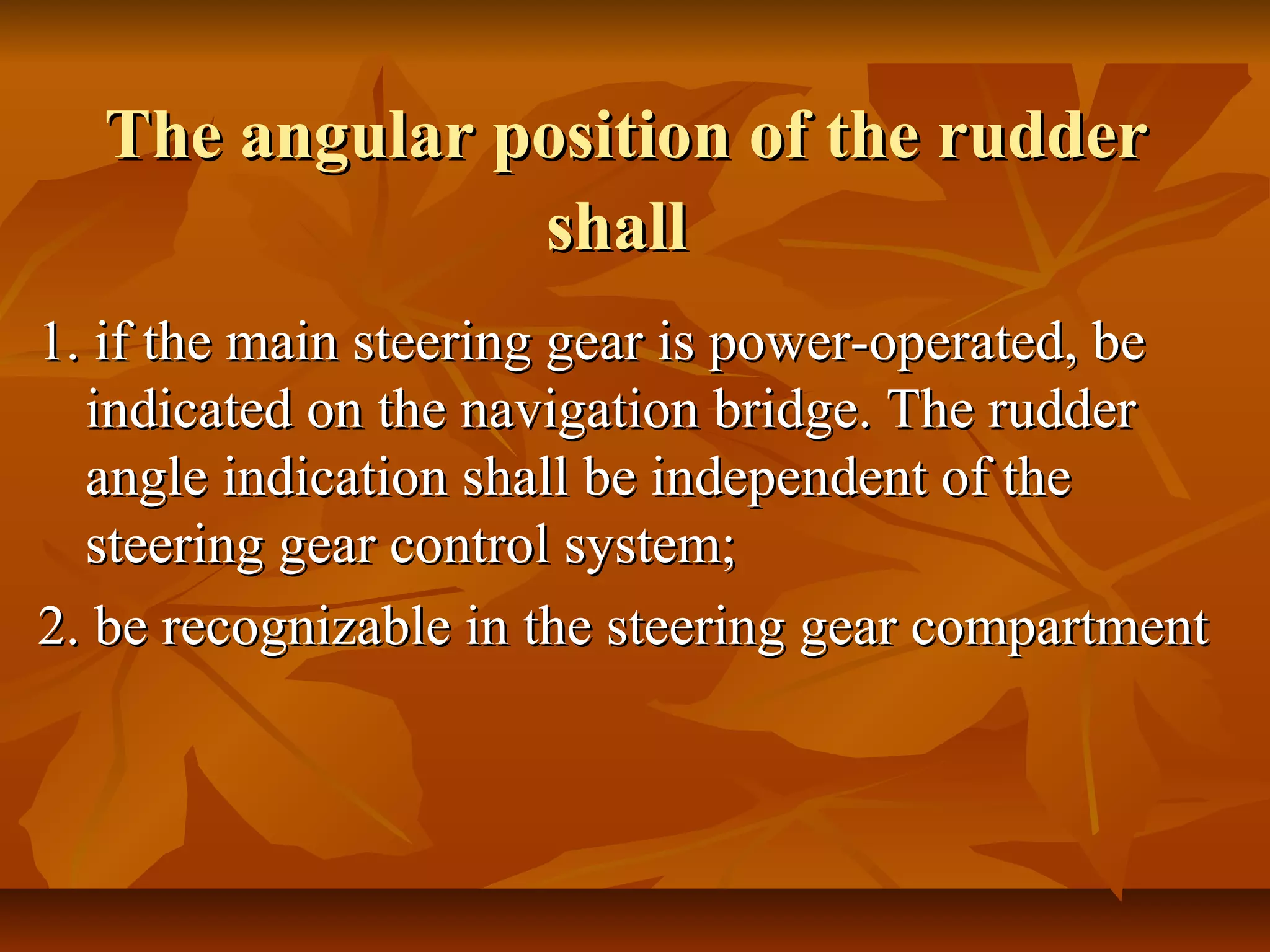 The angular position of the rudder shall

1. if the main steering gear is power-operated, be indicated on the navigation bridge. The rudder angle indication shall be independent of the steering gear control system;

2. be recognizable in the steering gear compartment